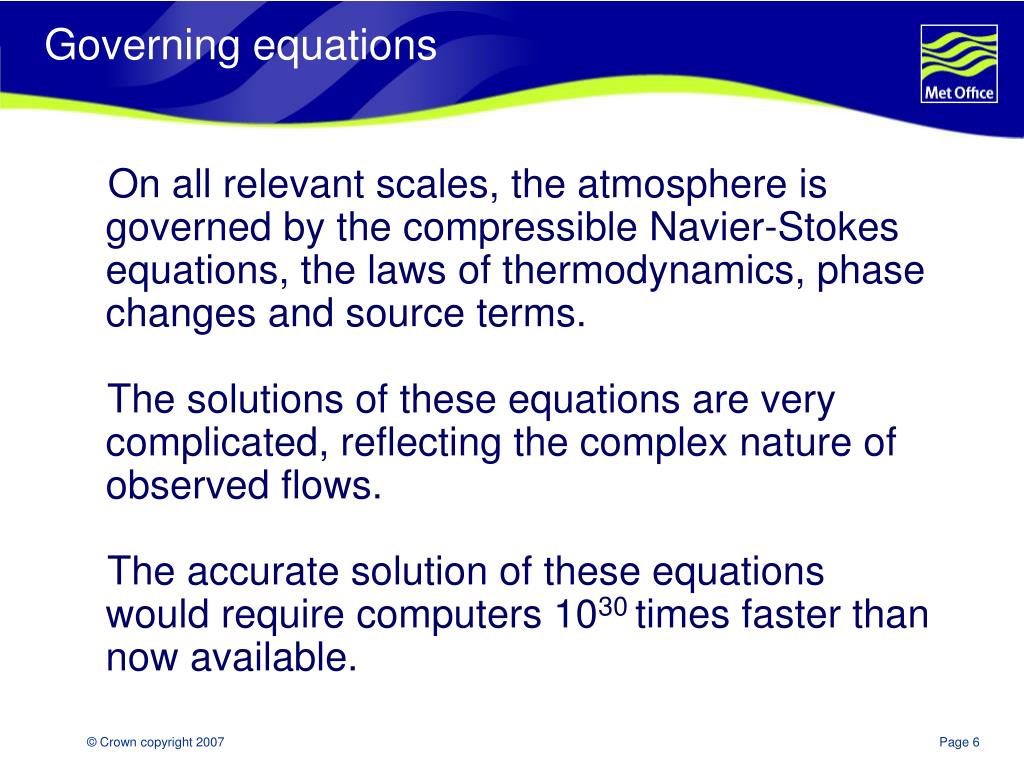 Governing equations

Met Office

On all relevant scales, the atmosphere is governed by the compressible Navier-Stokes equations, the laws of thermodynamics, phase changes and source terms.

The solutions of these equations are very complicated, reflecting the complex nature of observed flows.

The accurate solution of these equations would require computers $10^{30}$ times faster than now available.

© Crown copyright 2007

Page 6